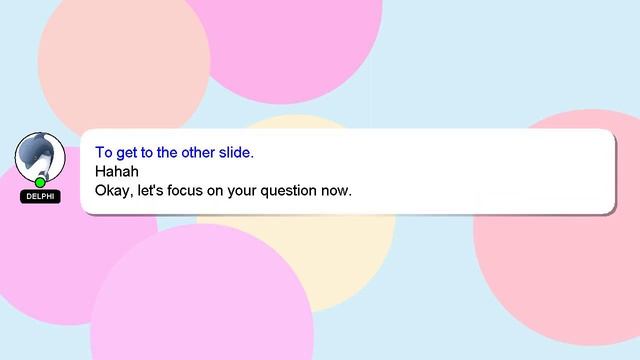 DELPHI

To get to the other slide.
Hahah
Okay, let's focus on your question now.